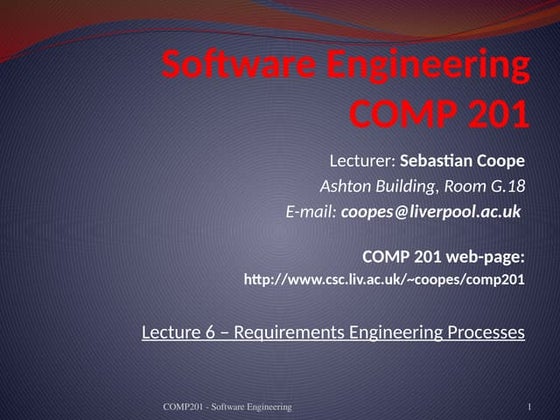 Software Engineering
COMP 201

Lecturer: Sebastian Coope
Ashton Building, Room G.18
E-mail: coopes@liverpool.ac.uk

COMP 201 web-page:
http://www.csc.liv.ac.uk/~coopes/comp201

Lecture 6 – Requirements Engineering Processes

COMP201 - Software Engineering

1